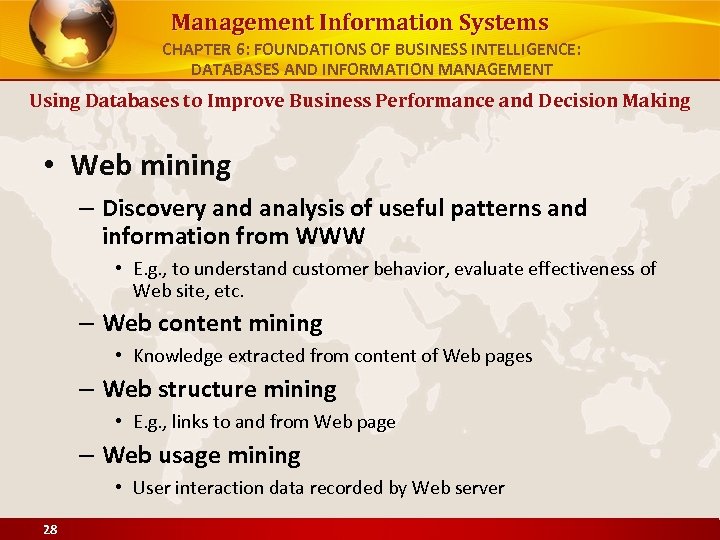 Management Information Systems

CHAPTER 6: FOUNDATIONS OF BUSINESS INTELLIGENCE: DATABASES AND INFORMATION MANAGEMENT

Using Databases to Improve Business Performance and Decision Making

• Web mining

– Discovery and analysis of useful patterns and information from WWW

• E.g., to understand customer behavior, evaluate effectiveness of Web site, etc.

– Web content mining

• Knowledge extracted from content of Web pages

– Web structure mining

• E.g., links to and from Web page

– Web usage mining

• User interaction data recorded by Web server

28